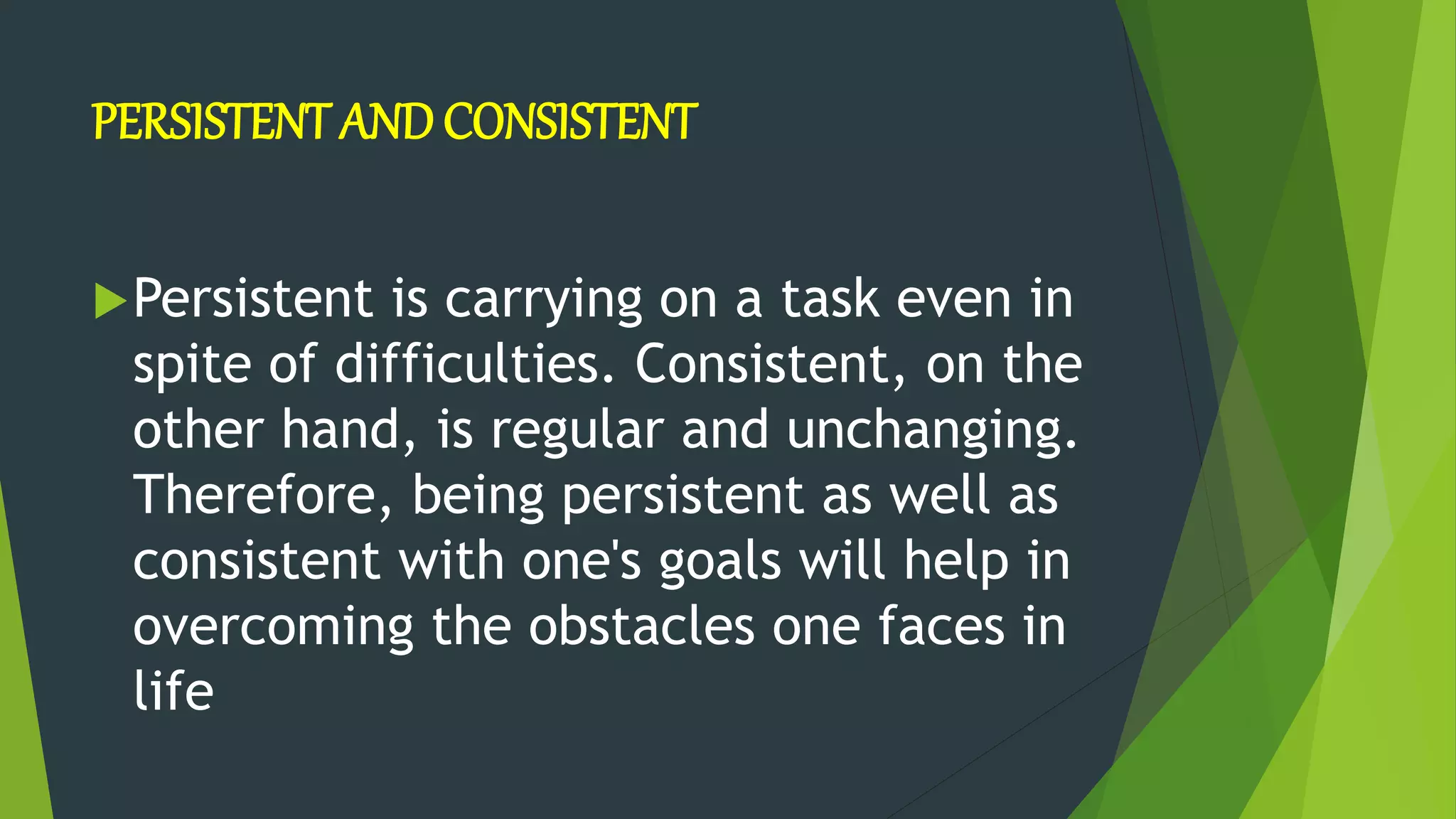 PERSISTENT AND CONSISTENT

Persistent is carrying on a task even in spite of difficulties. Consistent, on the other hand, is regular and unchanging. Therefore, being persistent as well as consistent with one's goals will help in overcoming the obstacles one faces in life